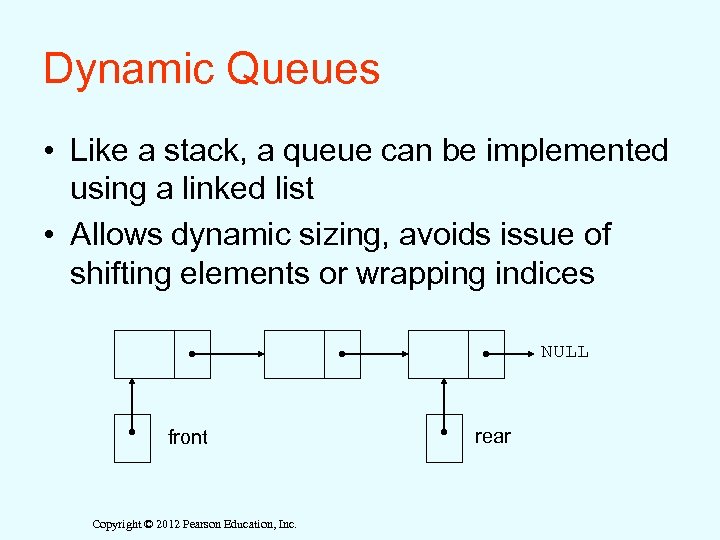 Dynamic Queues

• Like a stack, a queue can be implemented using a linked list

• Allows dynamic sizing, avoids issue of shifting elements or wrapping indices

NULL

front

rear

Copyright © 2012 Pearson Education, Inc.